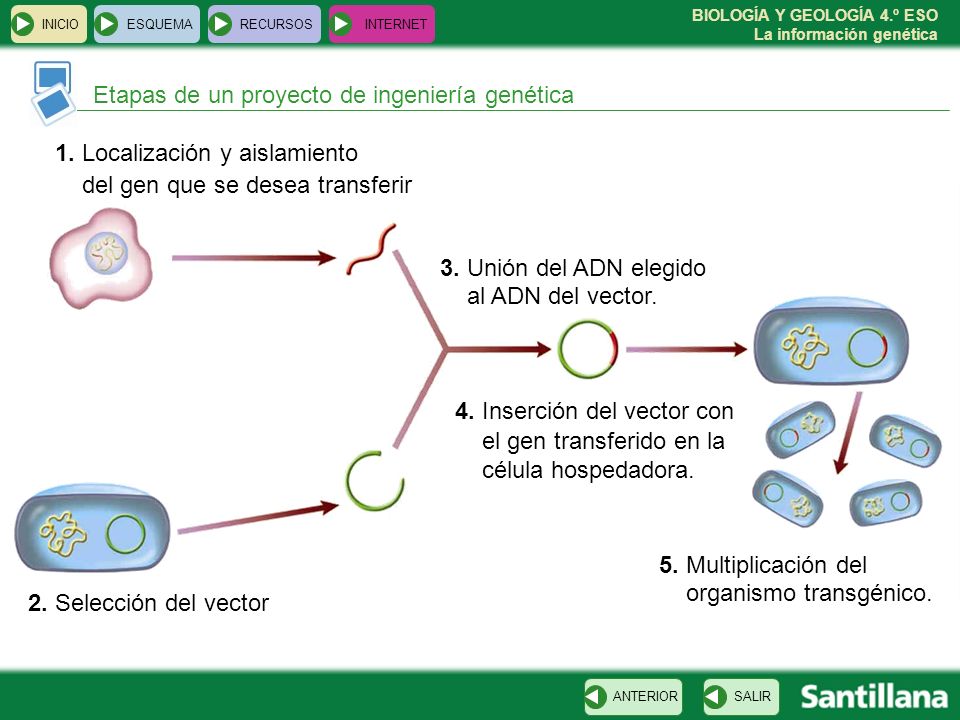 INICIO ESQUEMA RECURSOS INTERNET

BIOLOGÍA Y GEOLOGÍA 4.º ESO
La información genética

Etapas de un proyecto de ingeniería genética

1. Localización y aislamiento del gen que se desea transferir

3. Unión del ADN elegido al ADN del vector.

4. Inserción del vector con el gen transferido en la célula hospedadora.

2. Selección del vector

5. Multiplicación del organismo transgénico.

ANTERIOR SALIR

Santillana